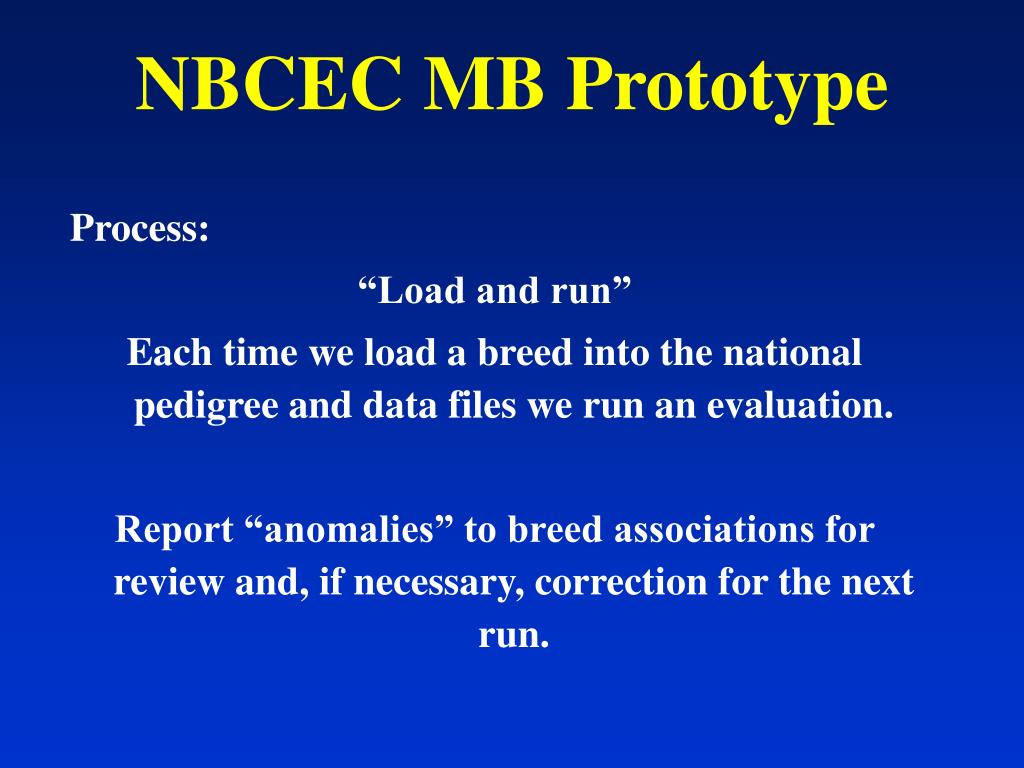 NBCEC MB Prototype

Process:

“Load and run”

Each time we load a breed into the national pedigree and data files we run an evaluation.

Report “anomalies” to breed associations for review and, if necessary, correction for the next run.